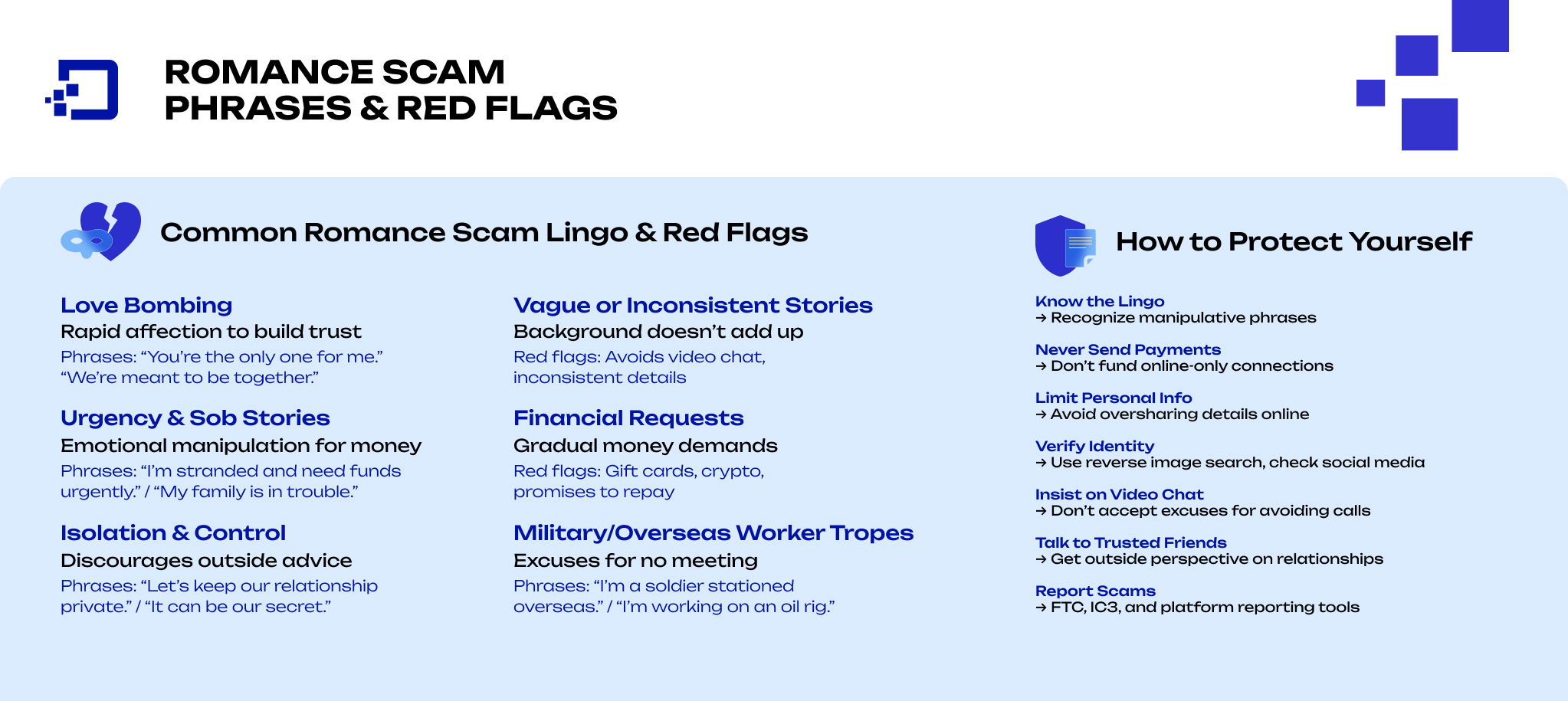 ROMANCE SCAM PHRASES & RED FLAGS

Common Romance Scam Lingo & Red Flags

Love Bombing
Rapid affection to build trust
Phrases: “You’re the only one for me.” “We’re meant to be together.”

Urgency & Sob Stories
Emotional manipulation for money
Phrases: “I’m stranded and need funds urgently.” / “My family is in trouble.”

Isolation & Control
Discourages outside advice
Phrases: “Let’s keep our relationship private.” / “It can be our secret.”

Vague or Inconsistent Stories
Background doesn’t add up
Red flags: Avoids video chat, inconsistent details

Financial Requests
Gradual money demands
Red flags: Gift cards, crypto, promises to repay

Military/Overseas Worker Tropes
Excuses for no meeting
Phrases: “I’m a soldier stationed overseas.” / “I’m working on an oil rig.”

How to Protect Yourself

Know the Lingo
→ Recognize manipulative phrases

Never Send Payments
→ Don’t fund online-only connections

Limit Personal Info
→ Avoid oversharing details online

Verify Identity
→ Use reverse image search, check social media

Insist on Video Chat
→ Don’t accept excuses for avoiding calls

Talk to Trusted Friends
→ Get outside perspective on relationships

Report Scams
→ FTC, IC3, and platform reporting tools